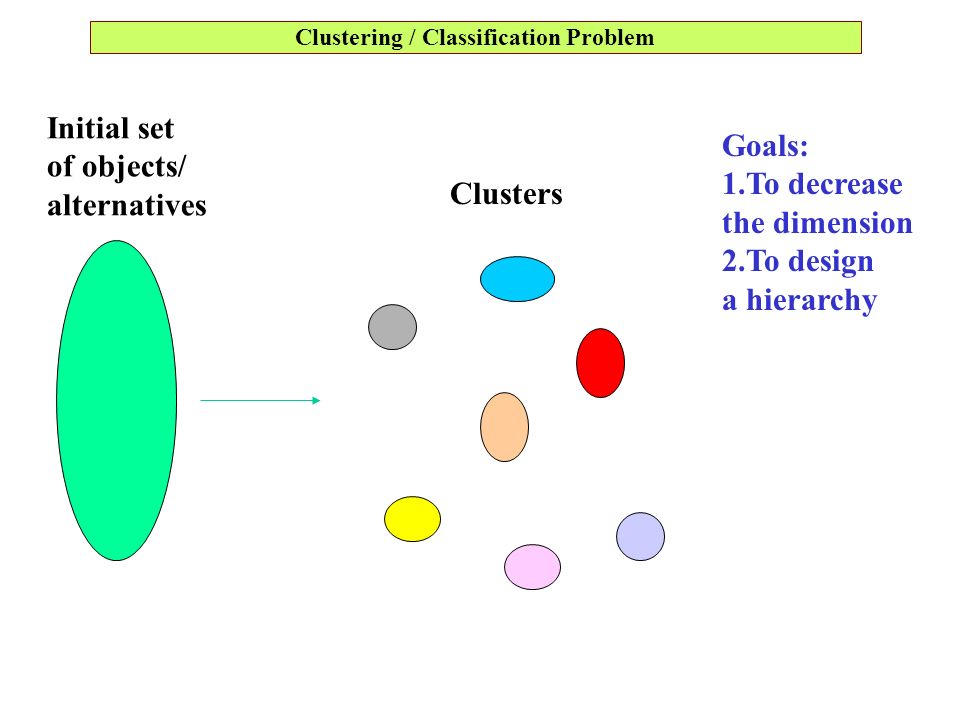 Clustering / Classification Problem

Initial set of objects/ alternatives

Clusters

Goals:
1.To decrease the dimension
2.To design a hierarchy